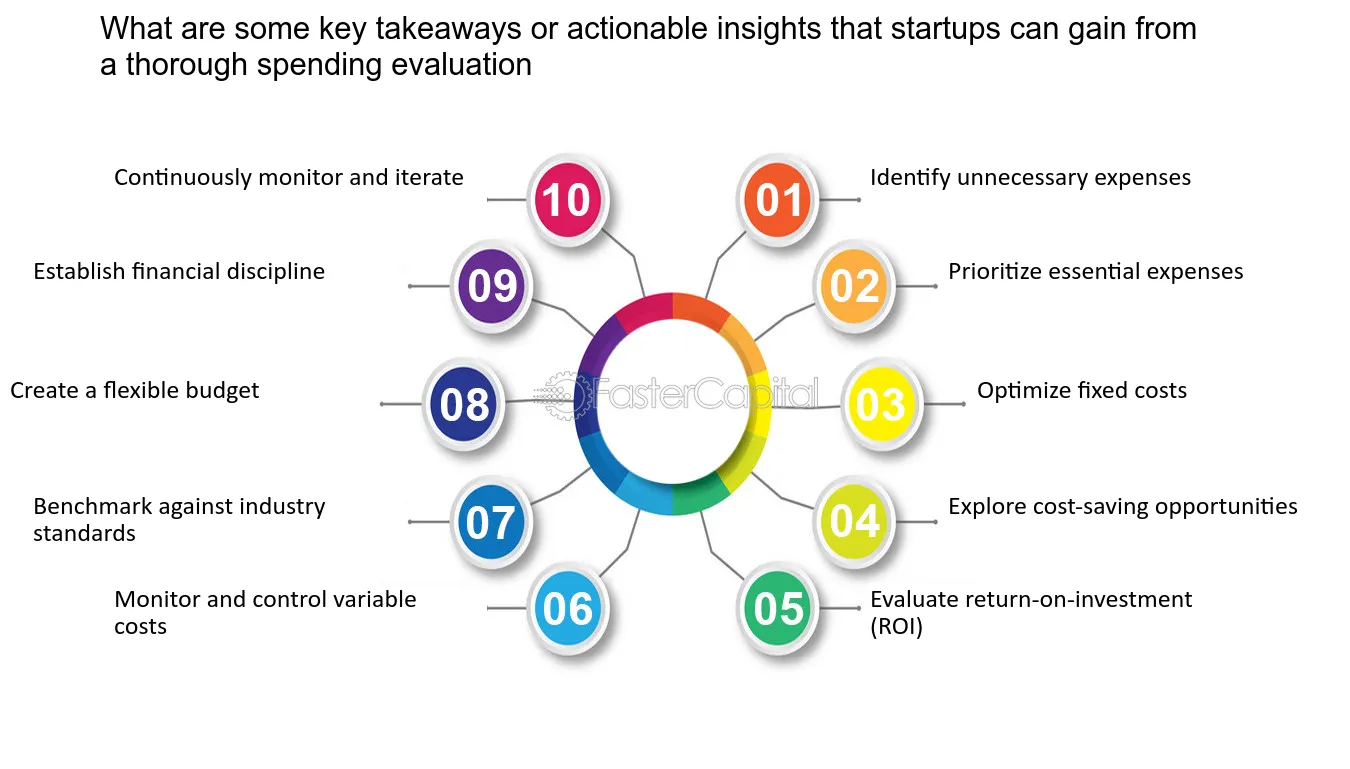 What are some key takeaways or actionable insights that startups can gain from a thorough spending evaluation

01 Identify unnecessary expenses

02 Prioritize essential expenses

03 Optimize fixed costs

04 Explore cost-saving opportunities

05 Evaluate return-on-investment (ROI)

06 Monitor and control variable costs

07 Benchmark against industry standards

08 Create a flexible budget

09 Establish financial discipline

10 Continuously monitor and iterate

FasterCapital